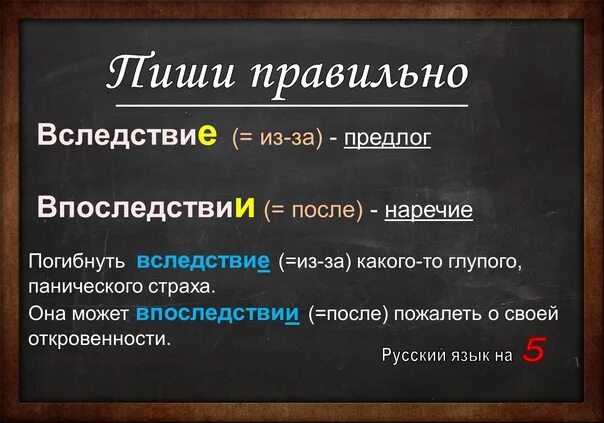 Пиши правильно

Вследствие (= из-за) - предлог

Впоследствии (= после) - наречие

Погибнуть вследствие (=из-за) какого-то глупого, панического страха.
Она может впоследствии (=после) пожалеть о своей откровенности.

Русский язык на 5